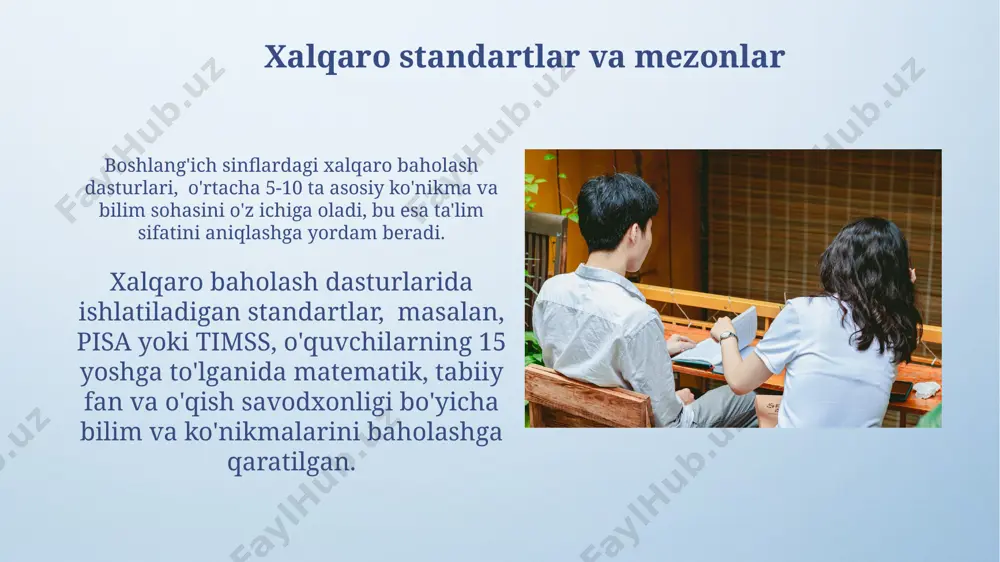 Xalqaro standartlar va mezonlar

Boshlang'ich sinflardagi xalqaro baholash dasturlari, o'rtacha 5-10 ta asosiy ko'nikma va bilim sohasini o'z ichiga oladi, bu esa ta'lim sifatini aniqlashga yordam beradi.

Xalqaro baholash dasturlarida ishlatiladigan standartlar, masalan, PISA yoki TIMSS, o'quvchilarning 15 yoshga to'lganida matematik, tabiiy fan va o'qish savodxonligi bo'yicha bilim va ko'nikmalarini baholashga qaratilgan.

FaylHub.uz FaylHub.uz FaylHub.uz FaylHub.uz FaylHub.uz FaylHub.uz